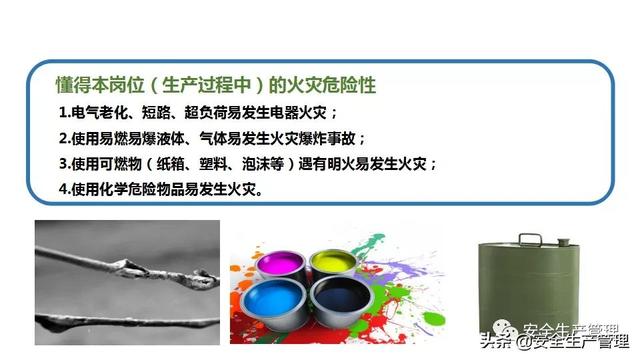 懂得本岗位（生产过程中）的火灾危险性

1.电气老化、短路、超负荷易发生电器火灾；

2.使用易燃易爆液体、气体易发生火灾爆炸事故；

3.使用可燃物（纸箱、塑料、泡沫等）遇有明火易发生火灾；

4.使用化学危险物品易发生火灾。

安全生产管理

头条 @安全生产管理